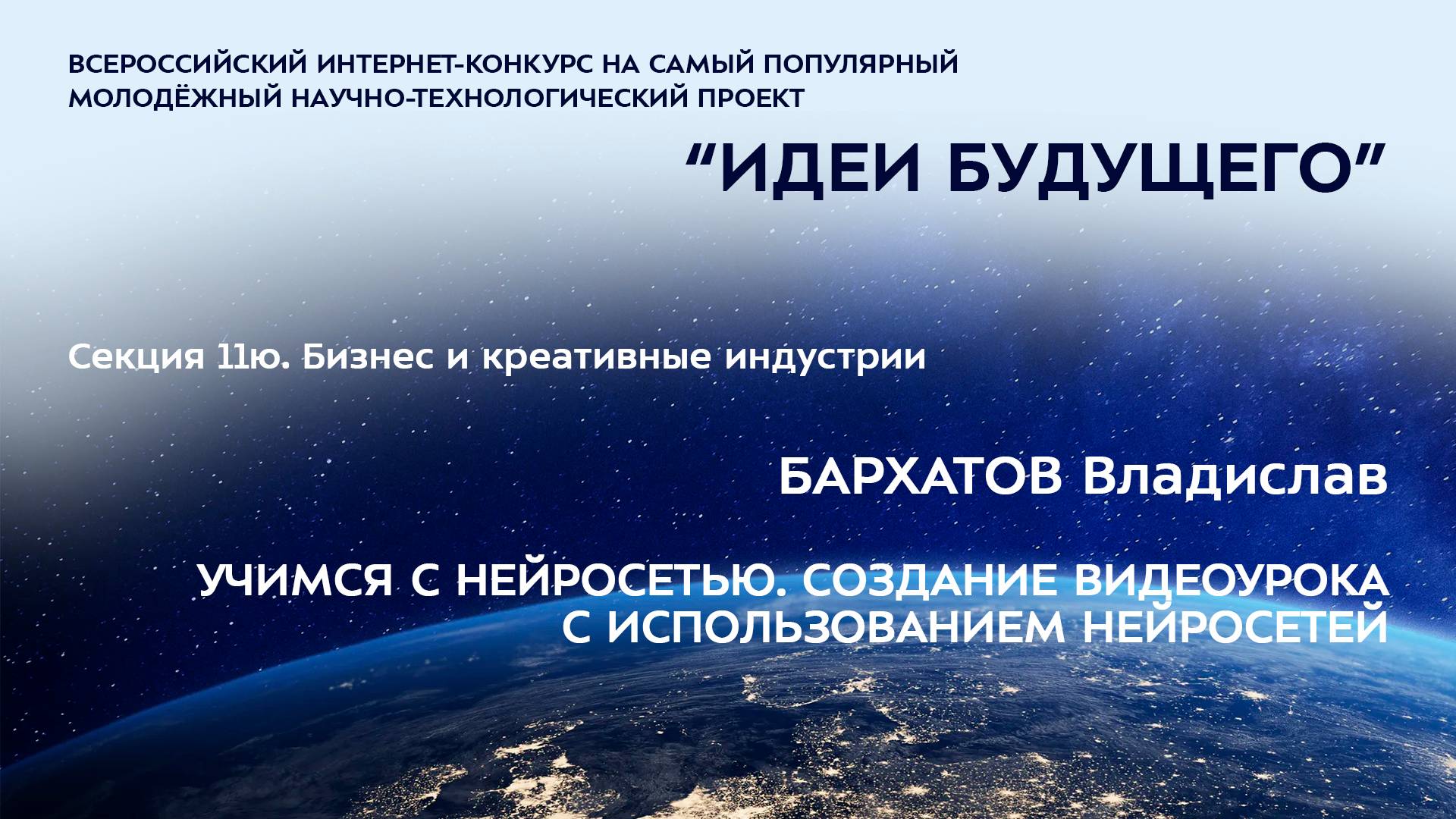 ВСЕРОССИЙСКИЙ ИНТЕРНЕТ-КОНКУРС НА САМЫЙ ПОПУЛЯРНЫЙ МОЛОДЁЖНЫЙ НАУЧНО-ТЕХНОЛОГИЧЕСКИЙ ПРОЕКТ

“ИДЕИ БУДУЩЕГО”

Секция 11ю. Бизнес и креативные индустрии

БАРХАТОВ Владислав

УЧИМСЯ С НЕЙРОСЕТЬЮ. СОЗДАНИЕ ВИДЕОУРОКА С ИСПОЛЬЗОВАНИЕМ НЕЙРОСЕТЕЙ